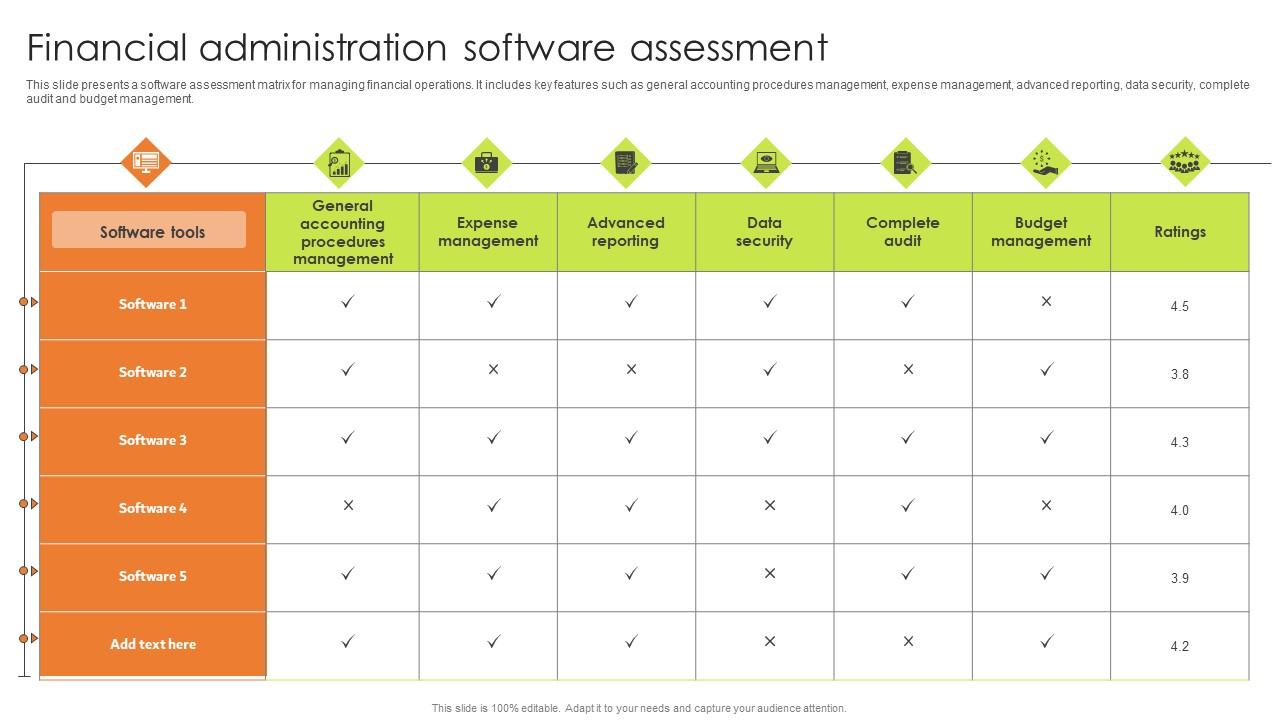 Financial administration software assessment

This slide presents a software assessment matrix for managing financial operations. It includes key features such as general accounting procedures management, expense management, advanced reporting, data security, complete audit and budget management.

| Software tools | General accounting procedures management | Expense management | Advanced reporting | Data security | Complete audit | Budget management | Ratings |
|---|---|---|---|---|---|---|---|
| Software 1 | ✓ | ✓ | ✓ | ✓ | ✓ | × | 4.5 |
| Software 2 | ✓ | × | × | ✓ | × | ✓ | 3.8 |
| Software 3 | ✓ | ✓ | ✓ | ✓ | ✓ | ✓ | 4.3 |
| Software 4 | × | ✓ | ✓ | × | ✓ | × | 4.0 |
| Software 5 | ✓ | ✓ | ✓ | × | ✓ | ✓ | 3.9 |
| Add text here | ✓ | ✓ | ✓ | × | × | ✓ | 4.2 |

This slide is 100% editable. Adapt it to your needs and capture your audience attention.